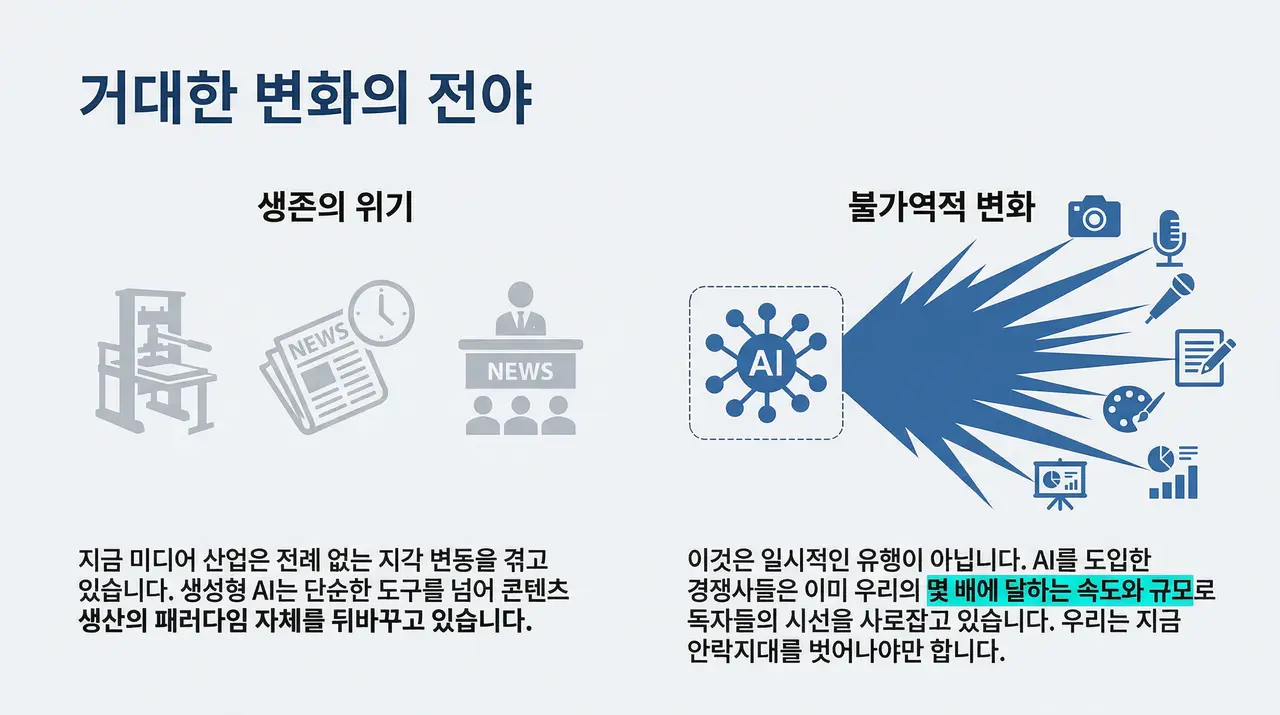 거대한 변화의 전야

생존의 위기

NEWS

NEWS

지금 미디어 산업은 전례 없는 지각 변동을 겪고 있습니다. 생성형 AI는 단순한 도구를 넘어 콘텐츠 생산의 패러다임 자체를 뒤바꾸고 있습니다.

불가역적 변화

AI

이것은 일시적인 유행이 아닙니다. AI를 도입한 경쟁사들은 이미 우리의 몇 배에 달하는 속도와 규모로 독자들의 시선을 사로잡고 있습니다. 우리는 지금 안락지대를 벗어나야만 합니다.